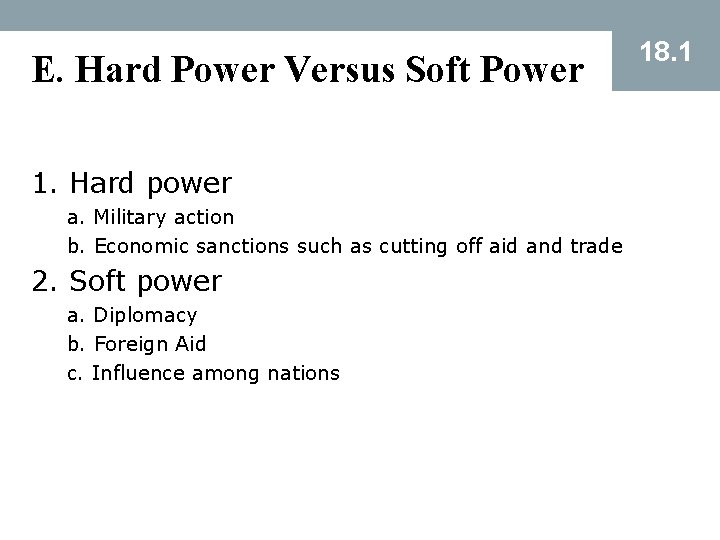 E. Hard Power Versus Soft Power

18.1

1. Hard power
a. Military action
b. Economic sanctions such as cutting off aid and trade
2. Soft power
a. Diplomacy
b. Foreign Aid
c. Influence among nations